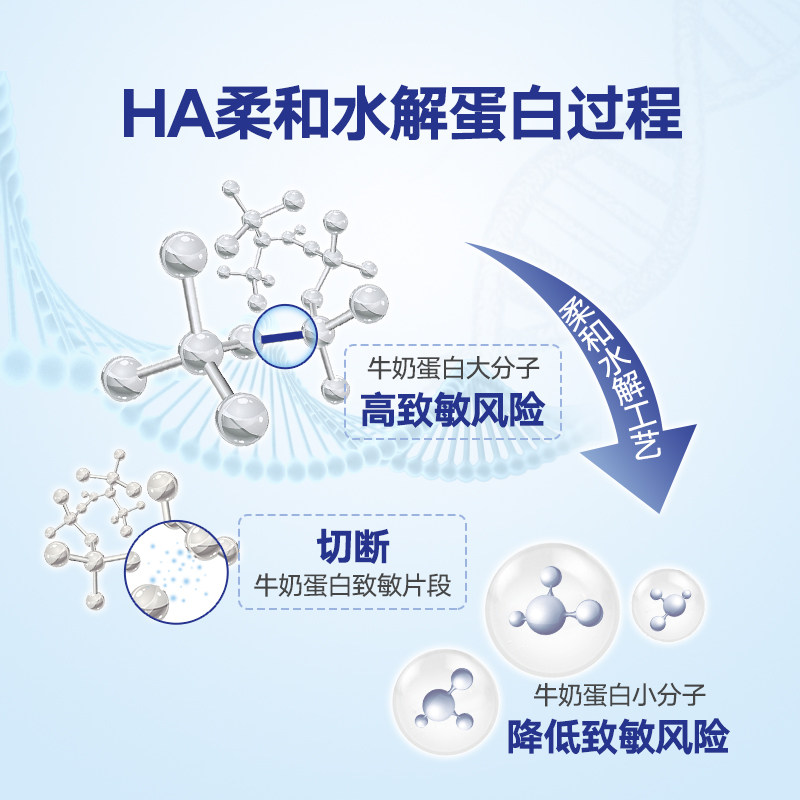 HA柔和水解蛋白过程

牛奶蛋白大分子
高致敏风险

柔和水解工艺

切断
牛奶蛋白致敏片段

牛奶蛋白小分子
降低致敏风险